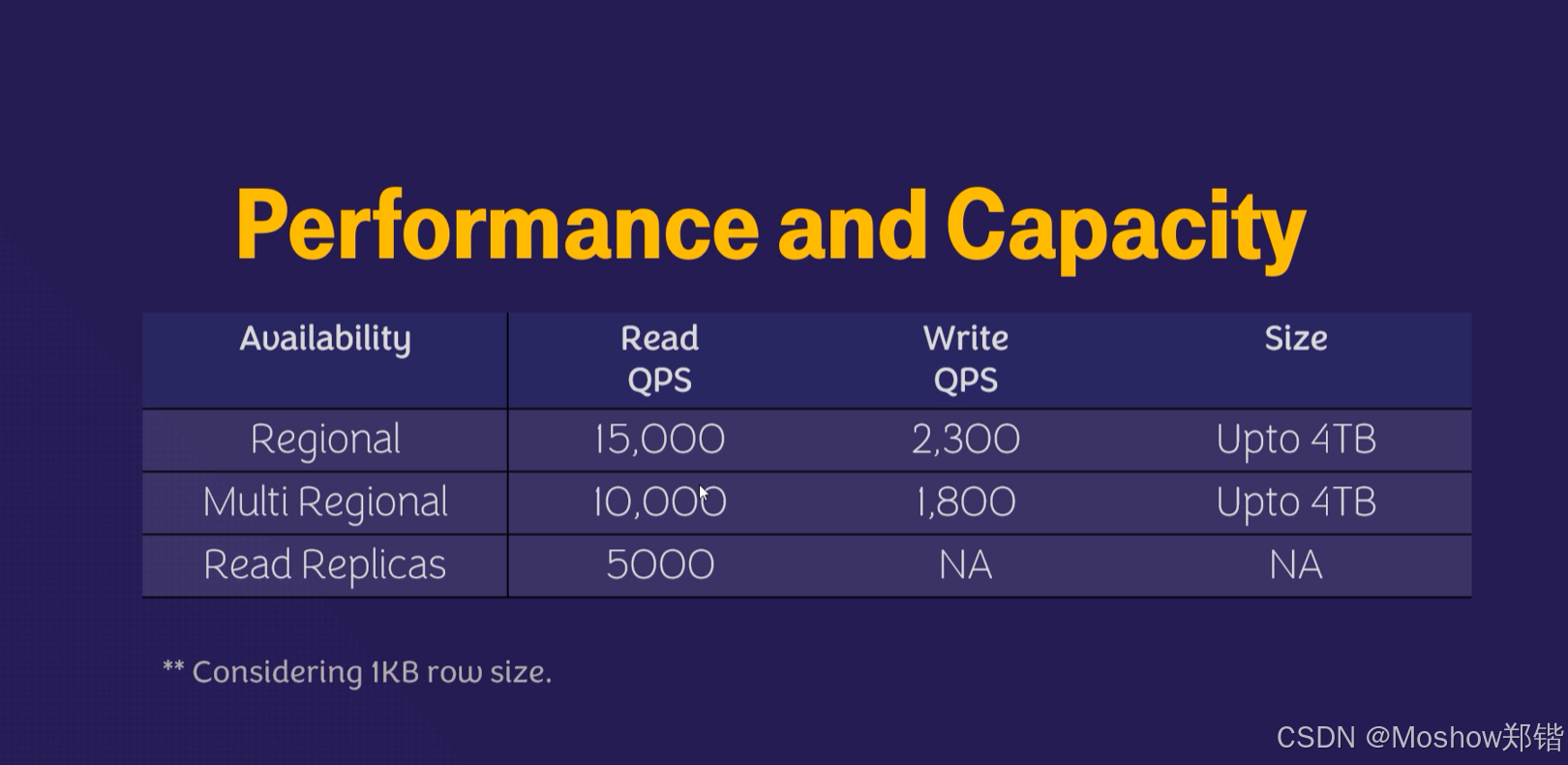 Performance and Capacity

| Availability | Read QPS | Write QPS | Size |
|---|---|---|---|
| Regional | 15,000 | 2,300 | Upto 4TB |
| Multi Regional | 10,000 | 1,800 | Upto 4TB |
| Read Replicas | 5000 | NA | NA |

** Considering 1KB row size.

CSDN @Moshow郑锴